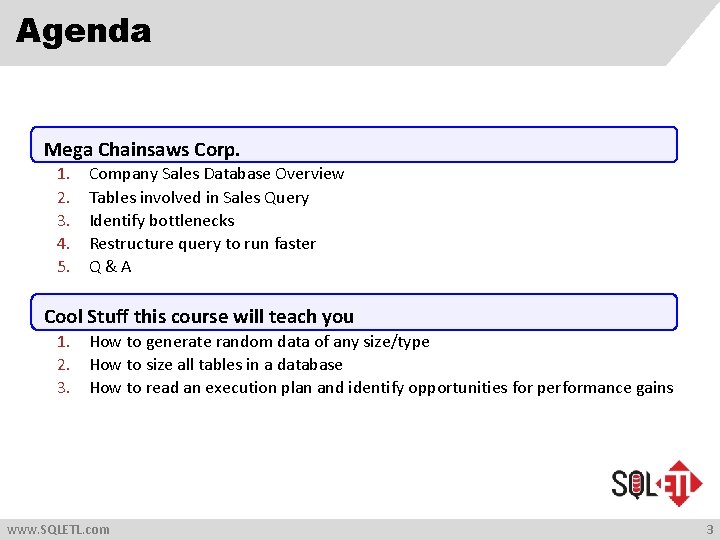 Agenda

Mega Chainsaws Corp.

1. Company Sales Database Overview
2. Tables involved in Sales Query
3. Identify bottlenecks
4. Restructure query to run faster
5. Q & A

Cool Stuff this course will teach you

1. How to generate random data of any size/type
2. How to size all tables in a database
3. How to read an execution plan and identify opportunities for performance gains

SQL ETL

www.SQLETL.com

3